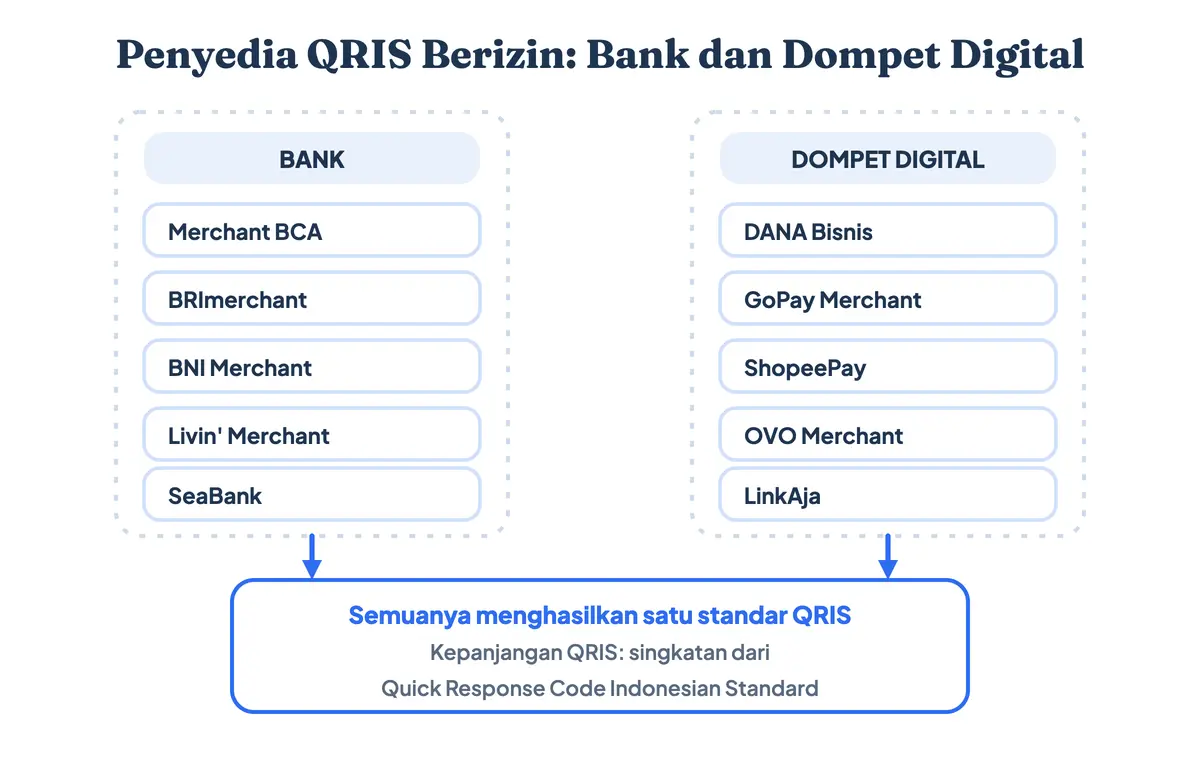 Penyedia QRIS Berizin: Bank dan Dompet Digital

BANK

Merchant BCA

BRImerchant

BNI Merchant

Livin' Merchant

SeaBank

DOMPET DIGITAL

DANA Bisnis

GoPay Merchant

ShopeePay

OVO Merchant

LinkAja

Semuanya menghasilkan satu standar QRIS

Kepanjangan QRIS: singkatan dari Quick Response Code Indonesian Standard